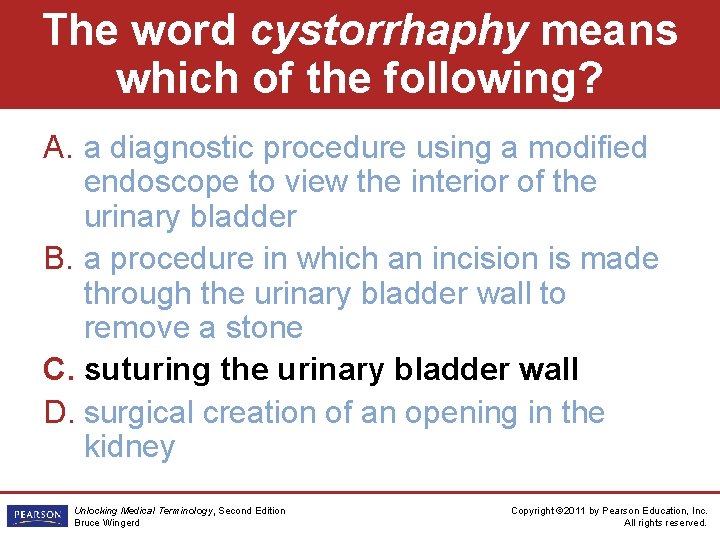 The word cystorrhaphy means which of the following?

A. a diagnostic procedure using a modified endoscope to view the interior of the urinary bladder

B. a procedure in which an incision is made through the urinary bladder wall to remove a stone

C. suturing the urinary bladder wall

D. surgical creation of an opening in the kidney

PEARSON

Unlocking Medical Terminology, Second Edition
Bruce Wingerd

Copyright ©2011 by Pearson Education, Inc.
All rights reserved.